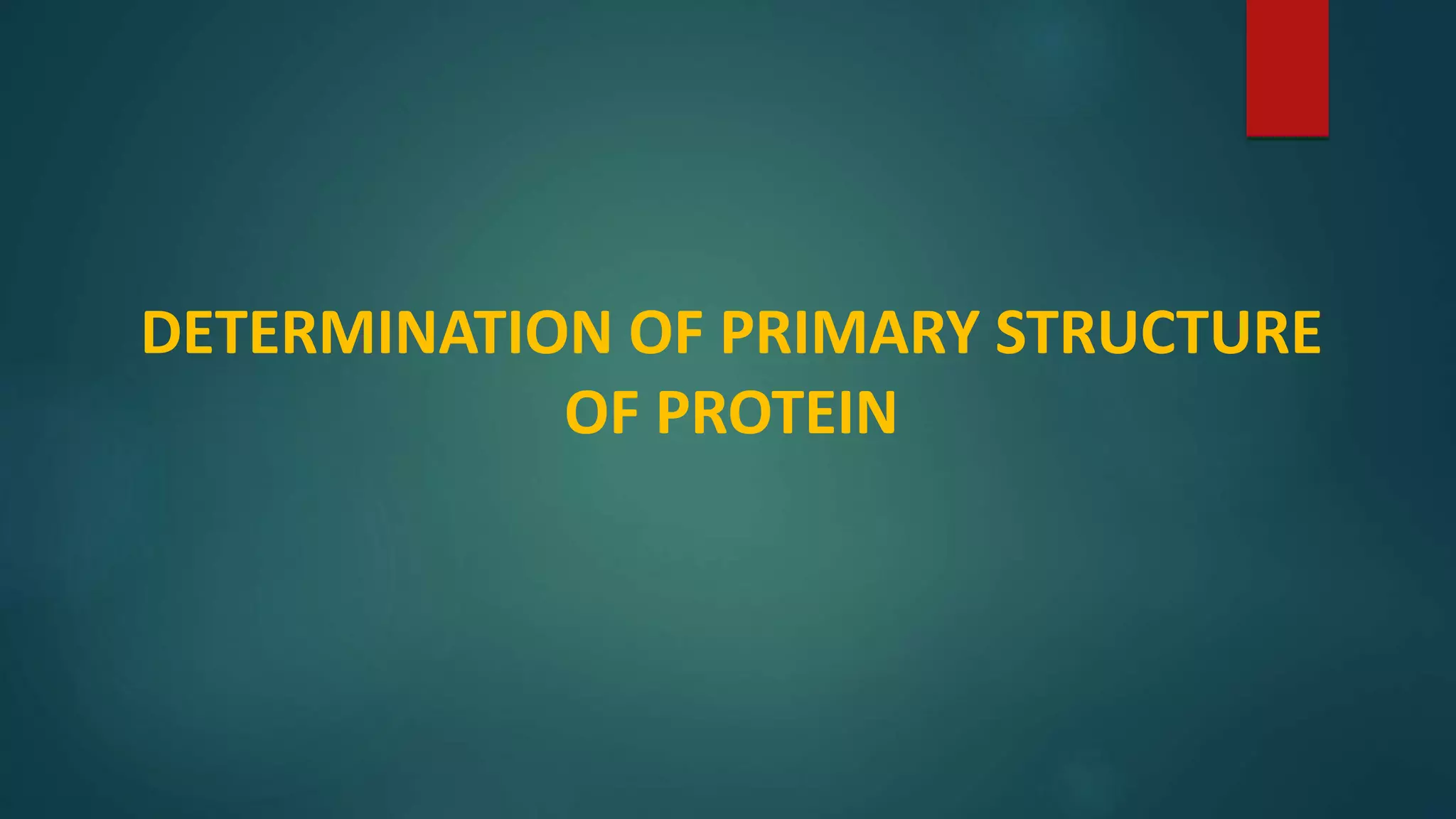 DETERMINATION OF PRIMARY STRUCTURE OF PROTEIN